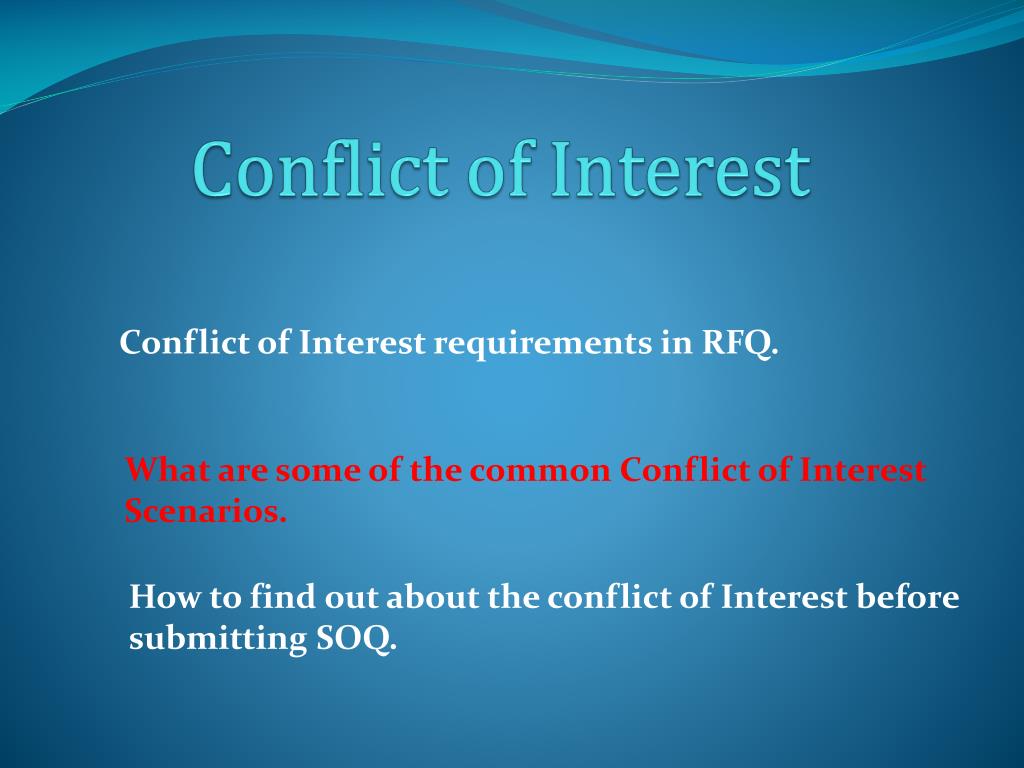 Conflict of Interest

Conflict of Interest requirements in RFQ.

What are some of the common Conflict of Interest Scenarios.

How to find out about the conflict of Interest before submitting SOQ.